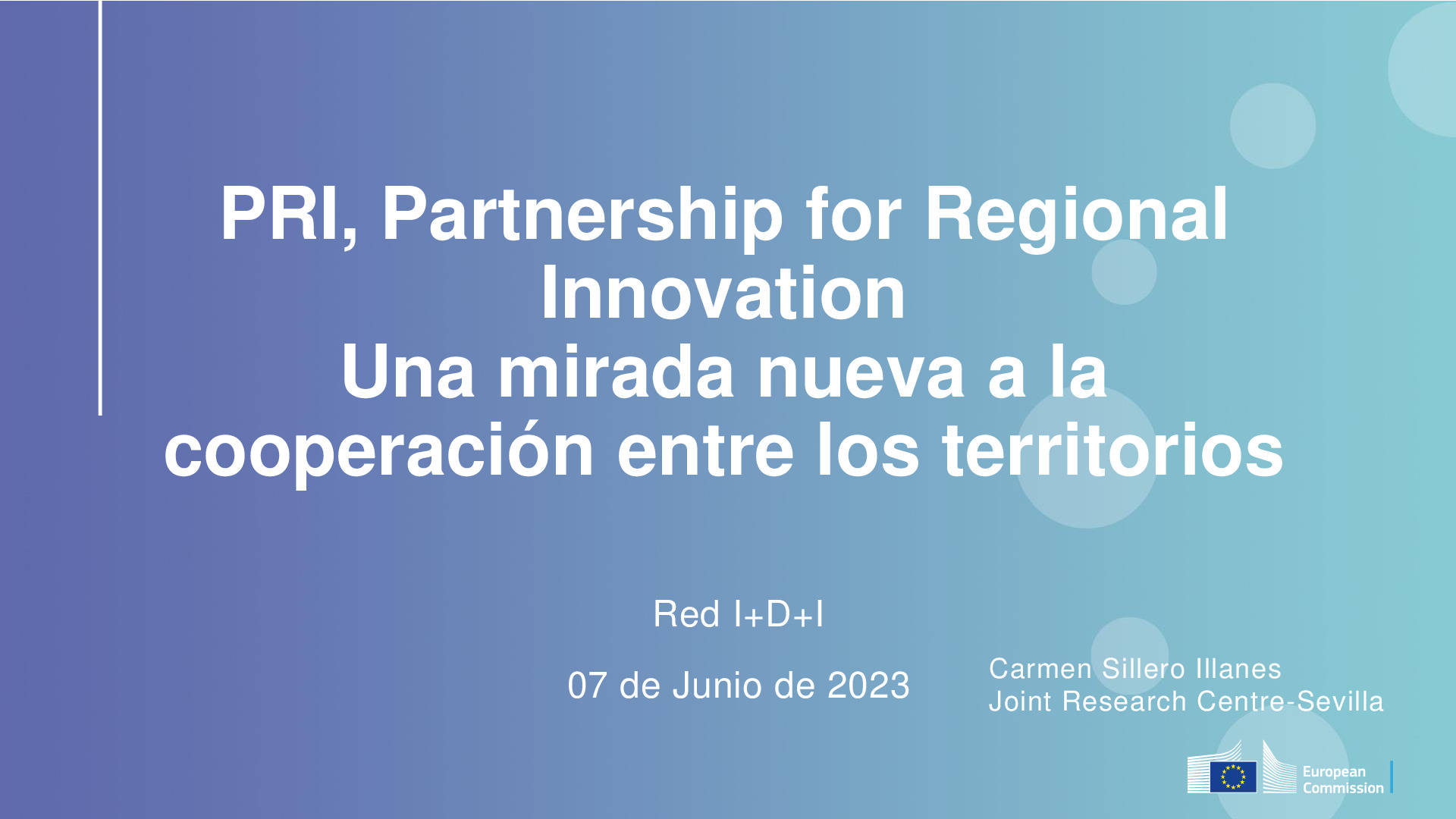 PRI, Partnership for Regional Innovation
Una mirada nueva a la cooperación entre los territorios

Red I+D+I

07 de Junio de 2023

Carmen Sillero Illanes
Joint Research Centre-Sevilla

European Commission